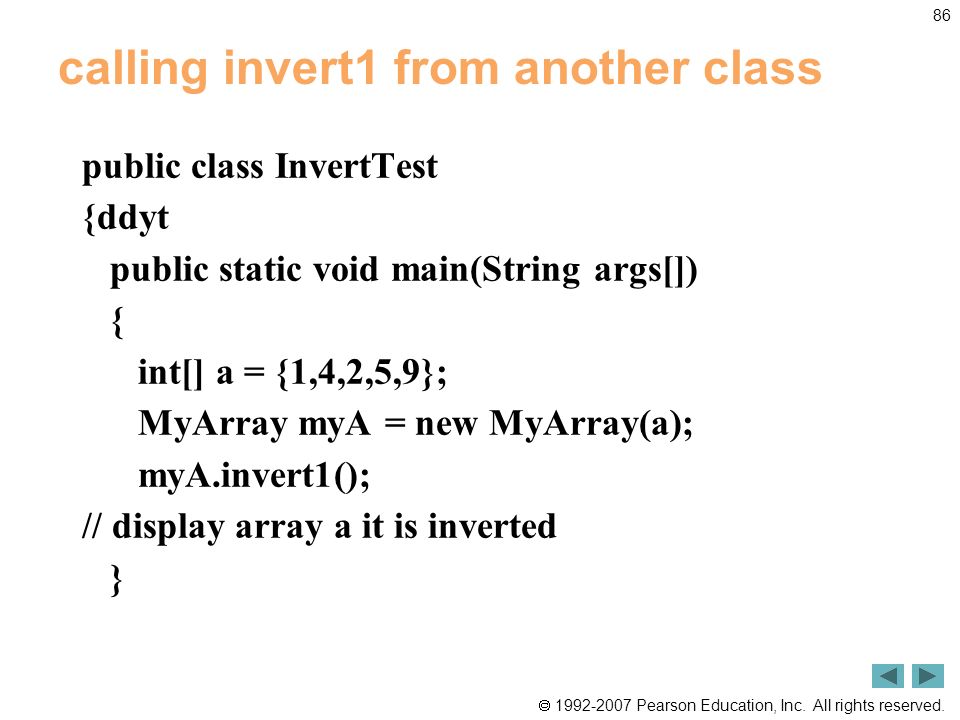 86

calling invert1 from another class

public class InvertTest
{ddyt
public static void main(String args[])
{
int[] a = {1,4,2,5,9};
MyArray myA = new MyArray(a);
myA.invert1();
// display array a it is inverted
}

© 1992-2007 Pearson Education, Inc. All rights reserved.